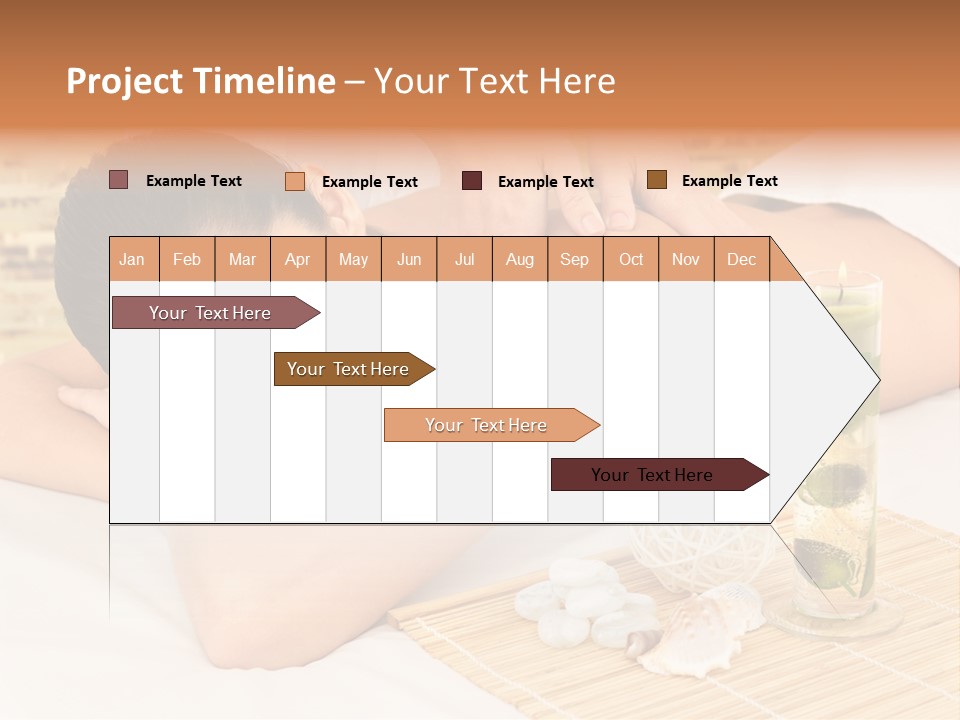 Project Timeline – Your Text Here

Example Text Example Text Example Text Example Text

| Jan | Feb | Mar | Apr | May | Jun | Jul | Aug | Sep | Oct | Nov | Dec |
|---|---|---|---|---|---|---|---|---|---|---|---|

Your Text Here

Your Text Here

Your Text Here

Your Text Here